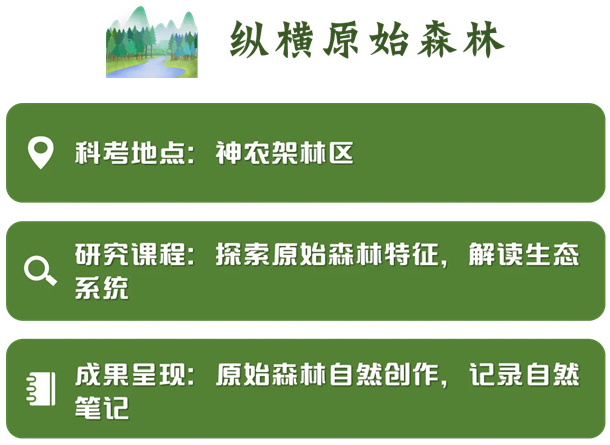 纵横原始森林

科考地点：神农架林区

研究课程：探索原始森林特征，解读生态系统

成果呈现：原始森林自然创作，记录自然笔记